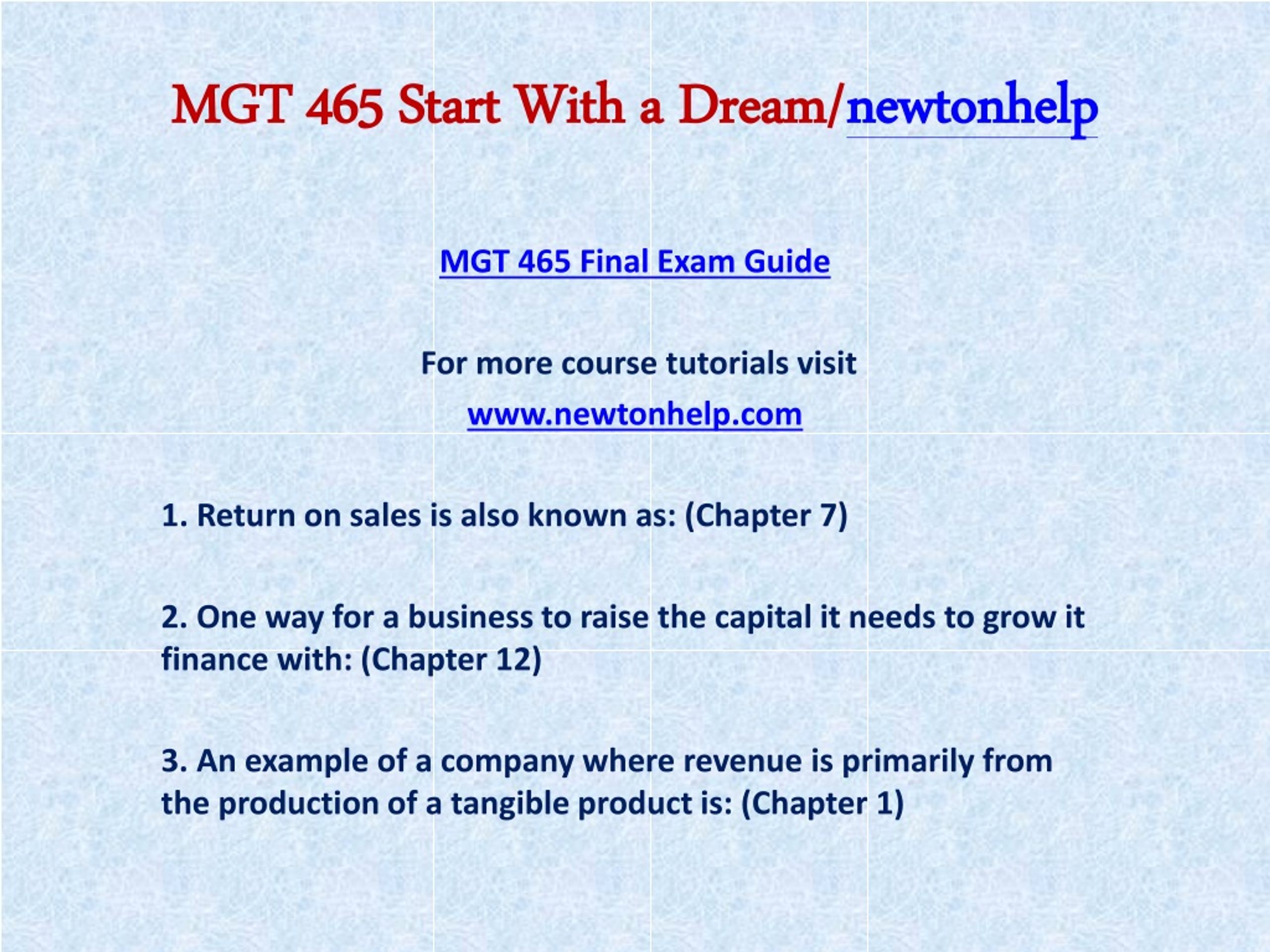 MGT 465 Start With a Dream/newtonhelp

MGT 465 Final Exam Guide

For more course tutorials visit

www.newtonhelp.com

1. Return on sales is also known as: (Chapter 7)

2. One way for a business to raise the capital it needs to grow it finance with: (Chapter 12)

3. An example of a company where revenue is primarily from the production of a tangible product is: (Chapter 1)